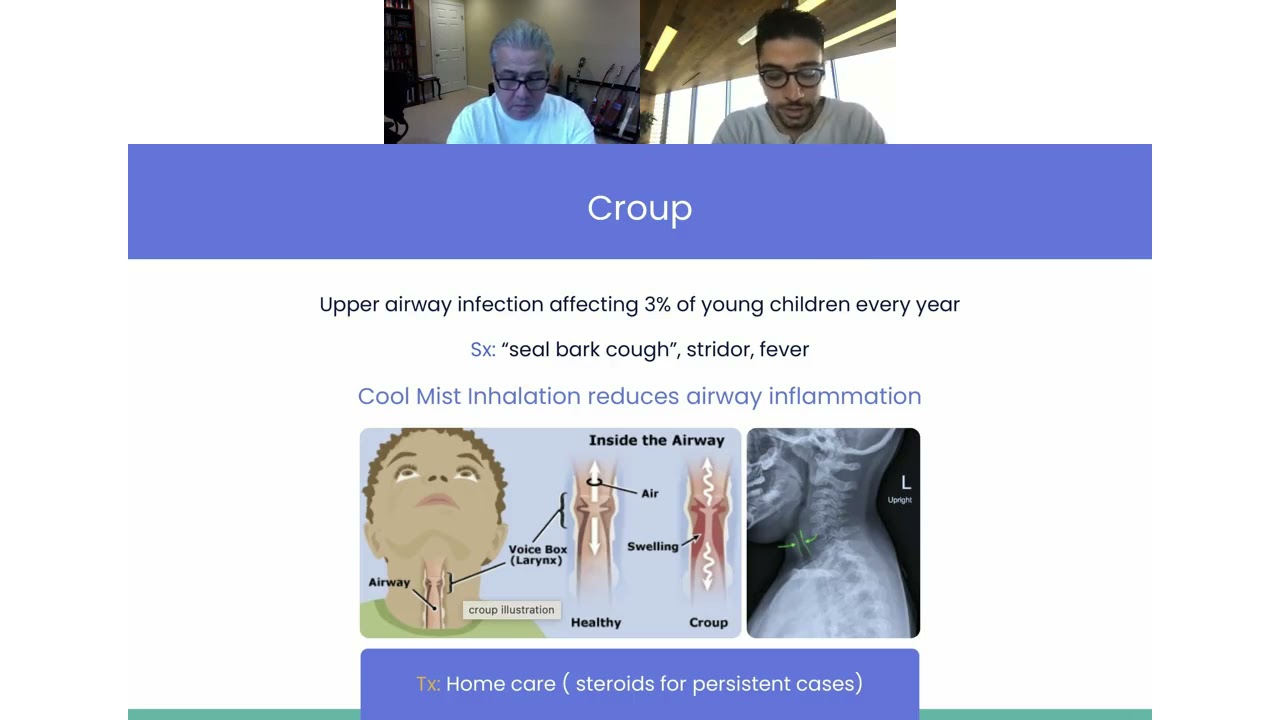 Croup

Upper airway infection affecting 3% of young children every year

Sx: “seal bark cough”, stridor, fever

Cool Mist Inhalation reduces airway inflammation

Inside the Airway

Air

Voice Box (Larynx)

Swelling

Airway

croup illustration

Healthy

Croup

L

Upright

Tx: Home care ( steroids for persistent cases)